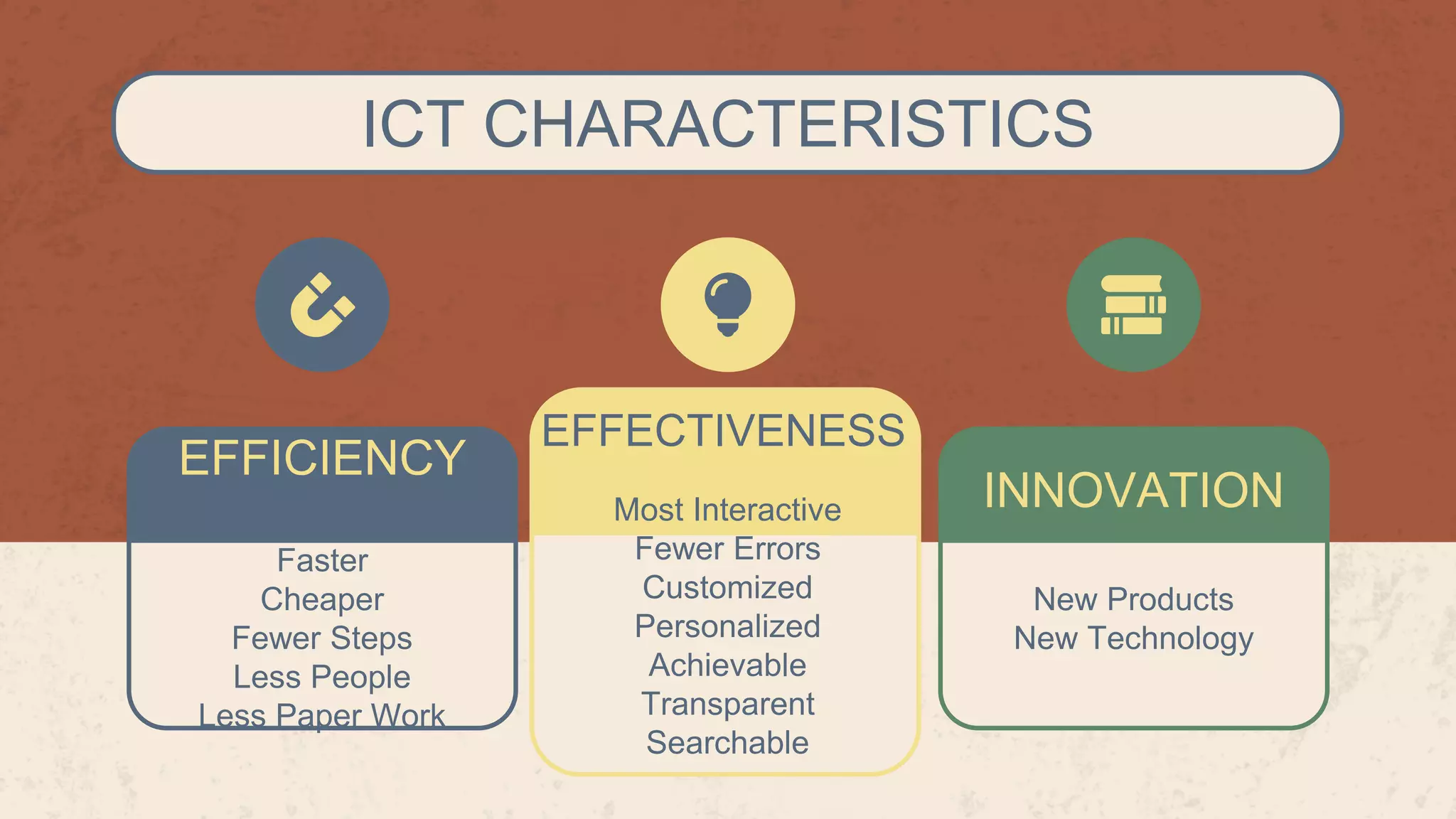 ICT CHARACTERISTICS

EFFICIENCY

Faster
Cheaper
Fewer Steps
Less People
Less Paper Work

EFFECTIVENESS

Most Interactive
Fewer Errors
Customized
Personalized
Achievable
Transparent
Searchable

INNOVATION

New Products
New Technology